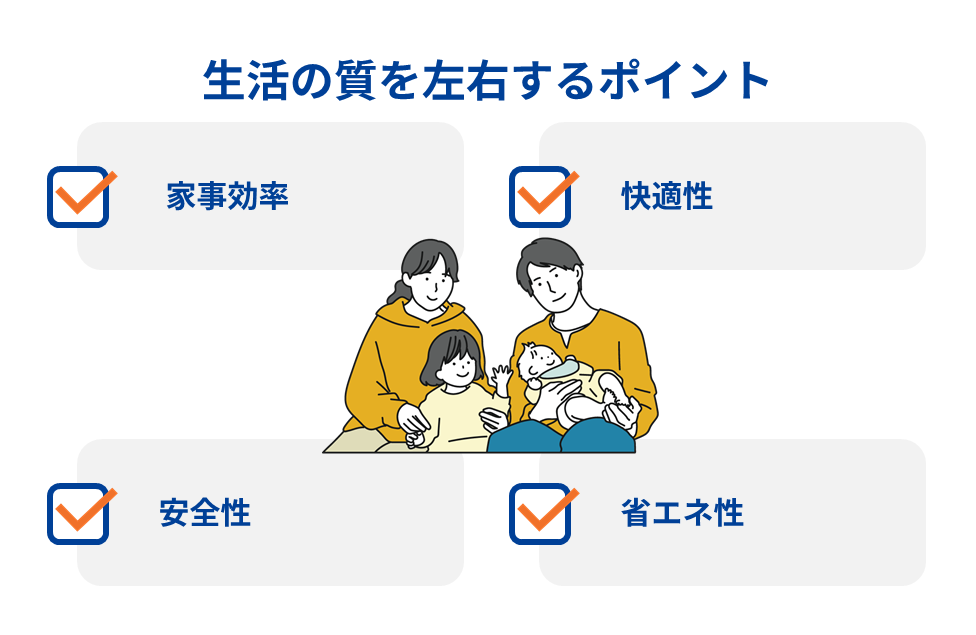 生活の質を左右するポイント

家事効率

快適性

安全性

省エネ性